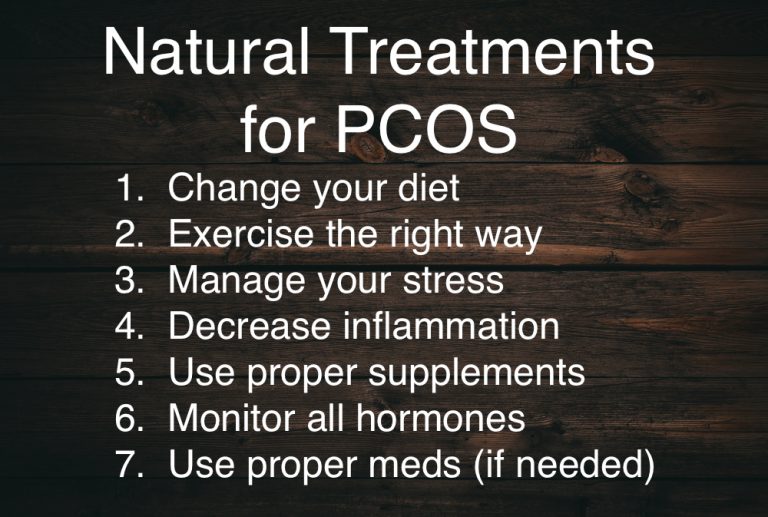 Natural Treatments for PCOS

1. Change your diet
2. Exercise the right way
3. Manage your stress
4. Decrease inflammation
5. Use proper supplements
6. Monitor all hormones
7. Use proper meds (if needed)